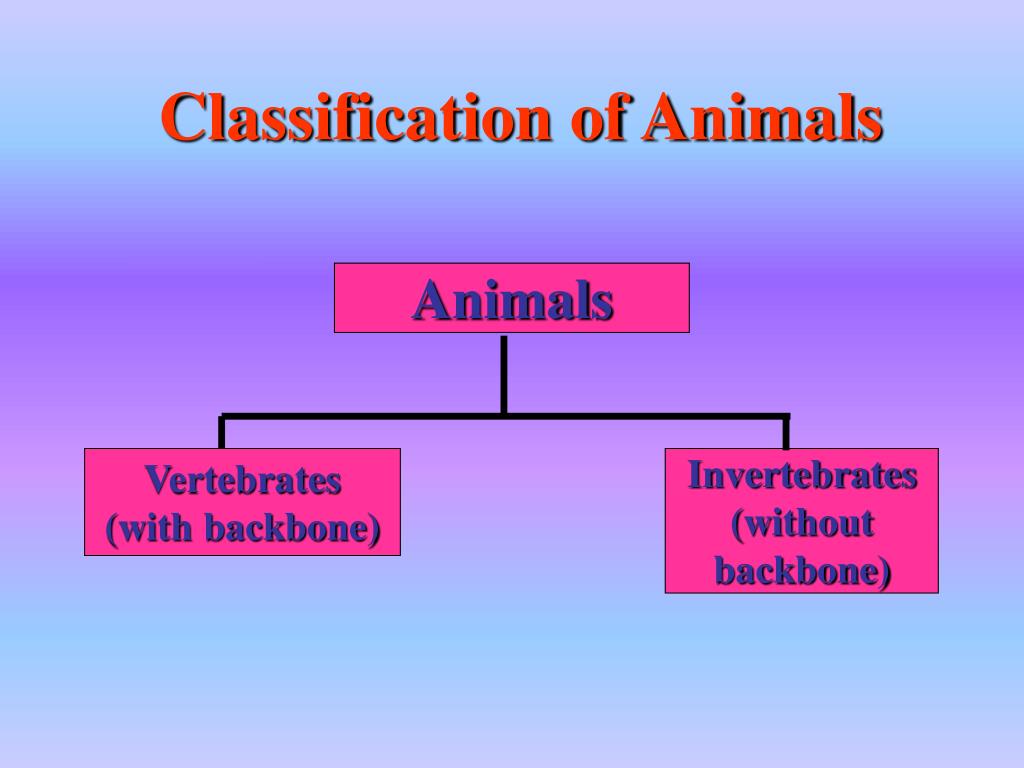 Classification of Animals

Animals

Vertebrates (with backbone)

Invertebrates (without backbone)